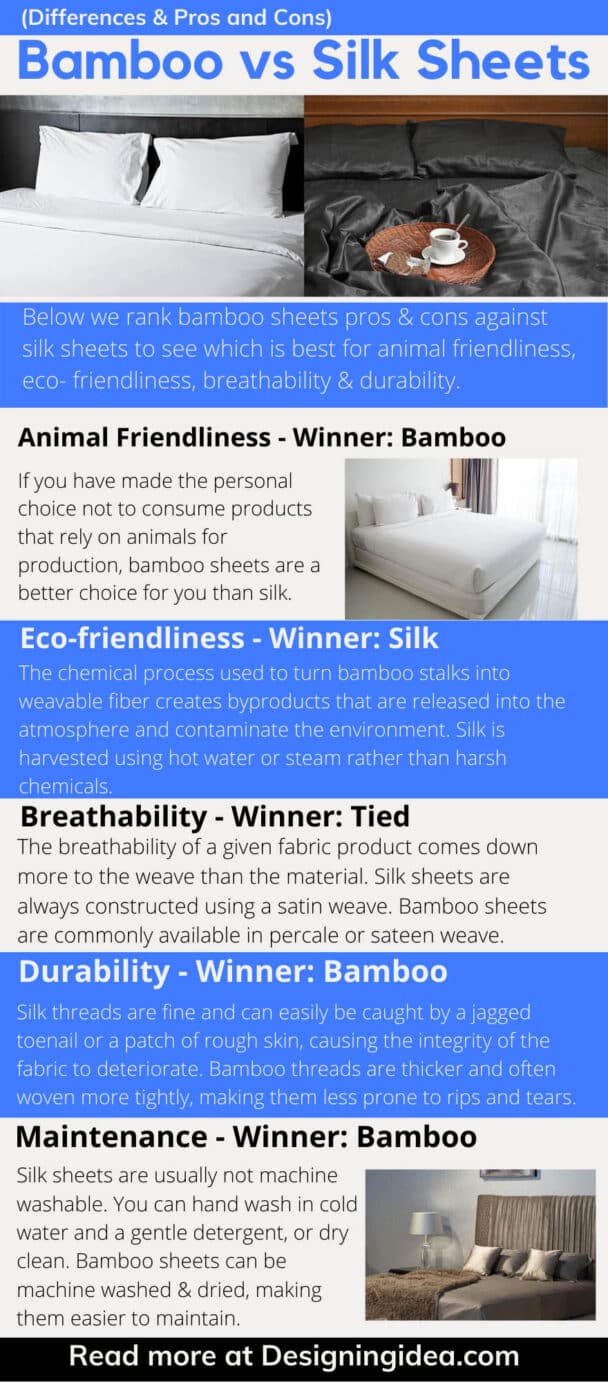 (Differences & Pros and Cons)

Bamboo vs Silk Sheets

Below we rank bamboo sheets pros & cons against silk sheets to see which is best for animal friendliness, eco- friendliness, breathability & durability.

Animal Friendliness - Winner: Bamboo

If you have made the personal choice not to consume products that rely on animals for production, bamboo sheets are a better choice for you than silk.

Eco-friendliness - Winner: Silk

The chemical process used to turn bamboo stalks into weavable fiber creates byproducts that are released into the atmosphere and contaminate the environment. Silk is harvested using hot water or steam rather than harsh chemicals.

Breathability - Winner: Tied

The breathability of a given fabric product comes down more to the weave than the material. Silk sheets are always constructed using a satin weave. Bamboo sheets are commonly available in percale or sateen weave.

Durability - Winner: Bamboo

Silk threads are fine and can easily be caught by a jagged toenail or a patch of rough skin, causing the integrity of the fabric to deteriorate. Bamboo threads are thicker and often woven more tightly, making them less prone to rips and tears.

Maintenance - Winner: Bamboo

Silk sheets are usually not machine washable. You can hand wash in cold water and a gentle detergent, or dry clean. Bamboo sheets can be machine washed & dried, making them easier to maintain.

Read more at Designingidea.com